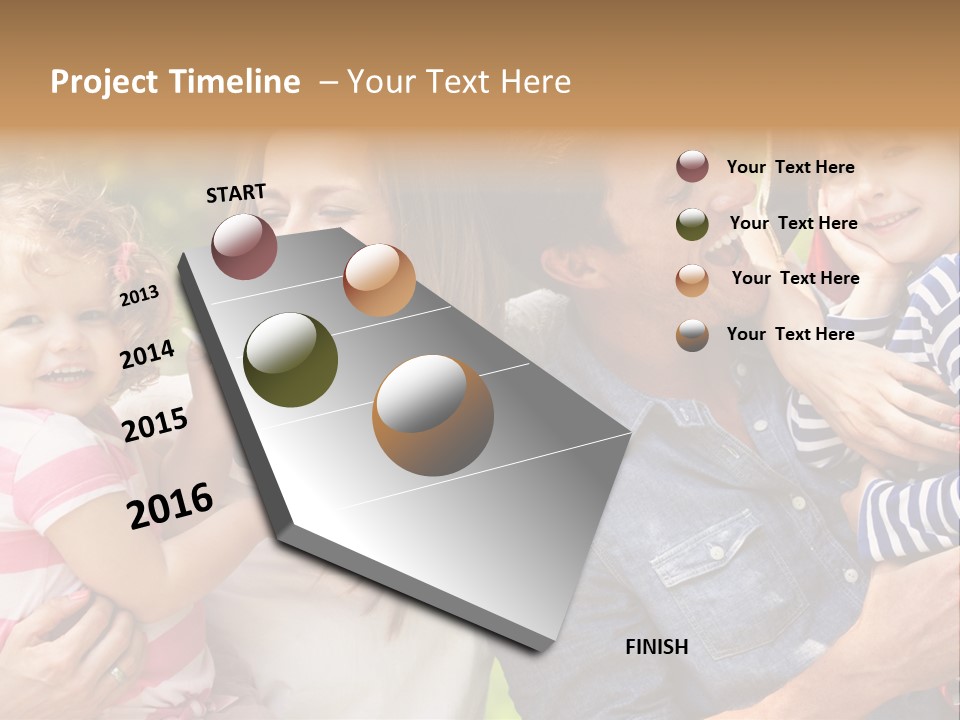 Project Timeline – Your Text Here

START

2013

2014

2015

2016

Your Text Here

Your Text Here

Your Text Here

Your Text Here

FINISH